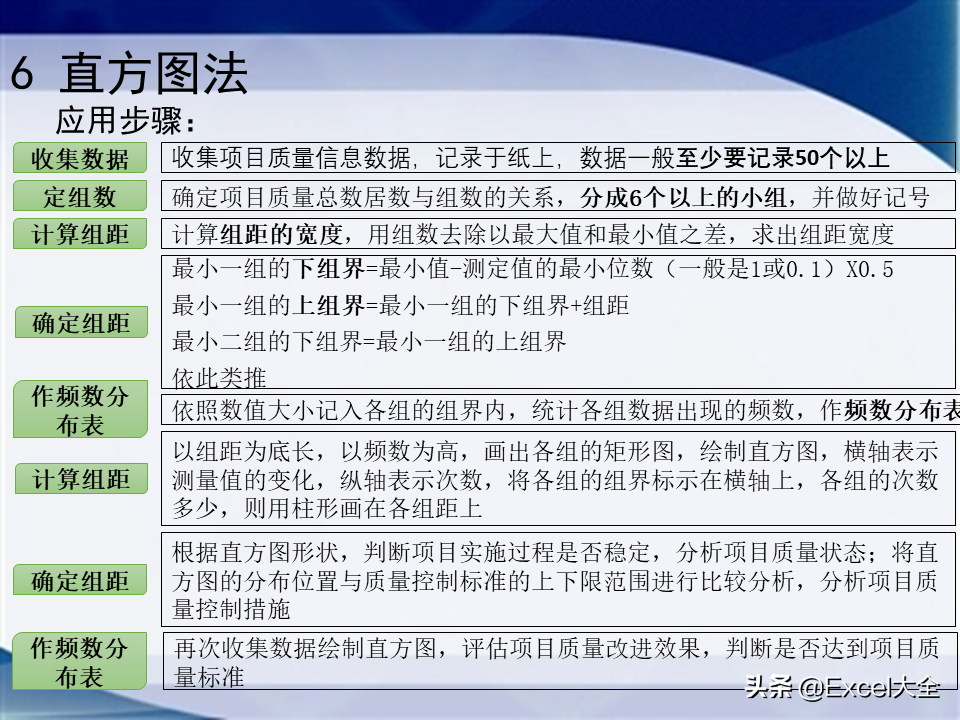 6 直方图法

应用步骤：

收集数据

收集项目质量信息数据，记录于纸上，数据一般至少要记录50个以上

定组数

确定项目质量总数居数与组数的关系，分成6个以上的小组，并做好记号

计算组距

计算组距的宽度，用组数去除以最大值和最小值之差，求出组距宽度

确定组距

最小一组的下组界=最小值-测定值的最小位数（一般是1或0.1）X0.5

最小一组的上组界=最小一组的下组界+组距

最小二组的下组界=最小一组的上组界

依此类推

作频数分布表

依照数值大小记入各组的组界内，统计各组数据出现的频数，作频数分布表

计算组距

以组距为底长，以频数为高，画出各组的矩形图，绘制直方图，横轴表示测量值的变化，纵轴表示次数，将各组的组界标示在横轴上，各组的次数多少，则用柱形画在各组距上

确定组距

根据直方图形状，判断项目实施过程是否稳定，分析项目质量状态；将直方图的分布位置与质量控制标准的上下限范围进行比较分析，分析项目质量控制措施

作频数分布表

再次收集数据绘制直方图，评估项目质量改进效果，判断是否达到项目质量标准

头条 @Excel大全